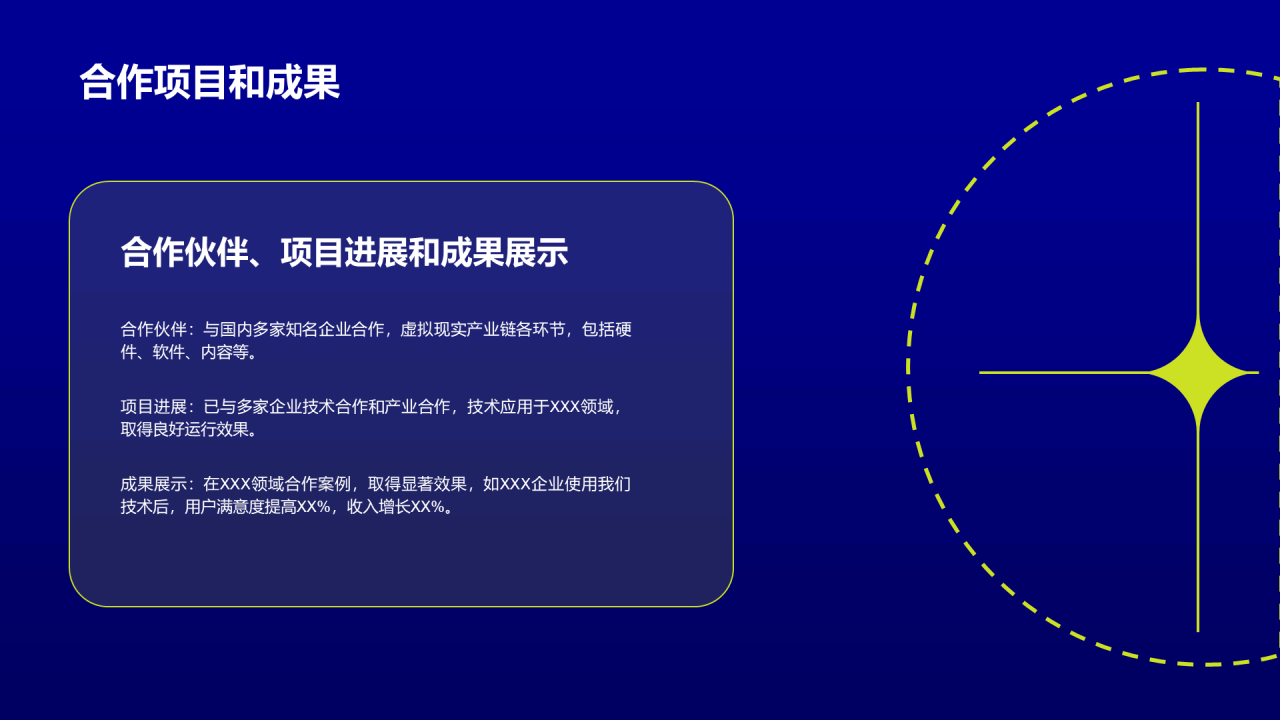 合作项目和成果

合作伙伴、项目进展和成果展示

合作伙伴：与国内多家知名企业合作，虚拟现实产业链各环节，包括硬件、软件、内容等。

项目进展：已与多家企业技术合作和产业合作，技术应用于XXX领域，取得良好运行效果。

成果展示：在XXX领域合作案例，取得显著效果，如XXX企业使用我们技术后，用户满意度提高XX%，收入增长XX%。